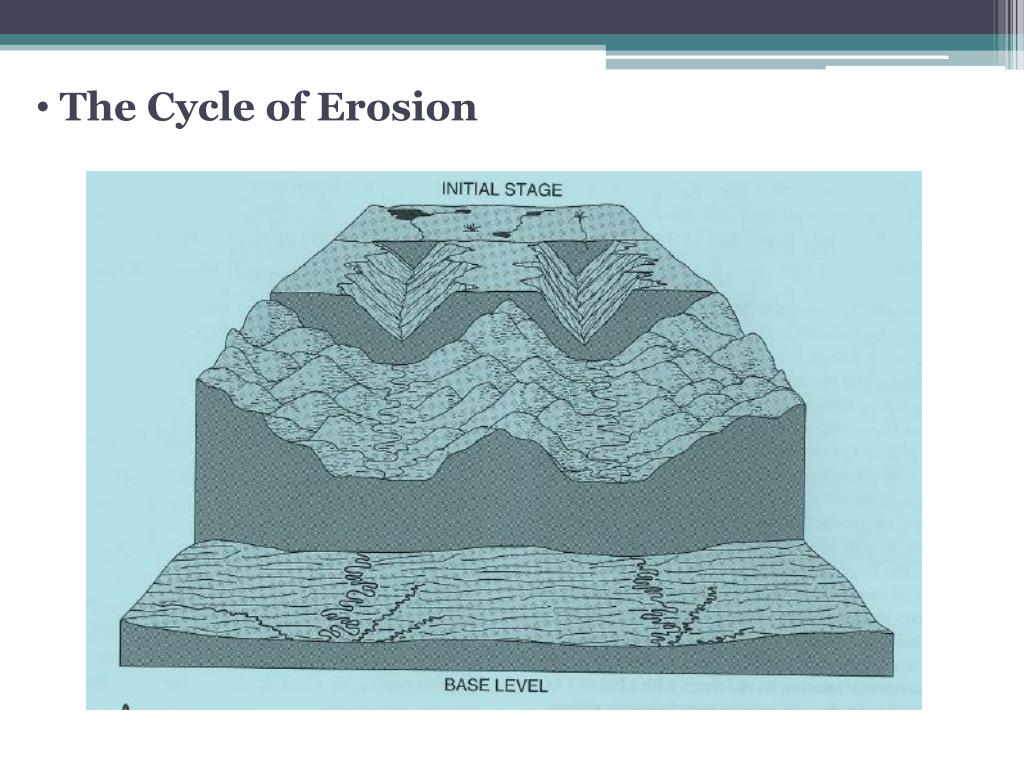 • The Cycle of Erosion

INITIAL STAGE

BASE LEVEL